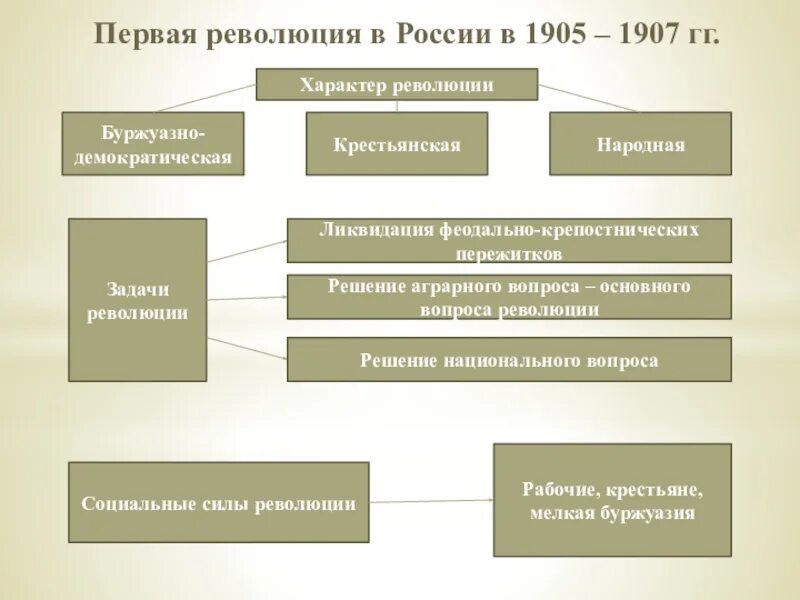 Первая революция в России в 1905 – 1907 гг.

Характер революции

Буржуазно-демократическая

Крестьянская

Народная

Задачи революции

Ликвидация феодально-крепостнических пережитков

Решение аграрного вопроса – основного вопроса революции

Решение национального вопроса

Социальные силы революции

Рабочие, крестьяне, мелкая буржуазия